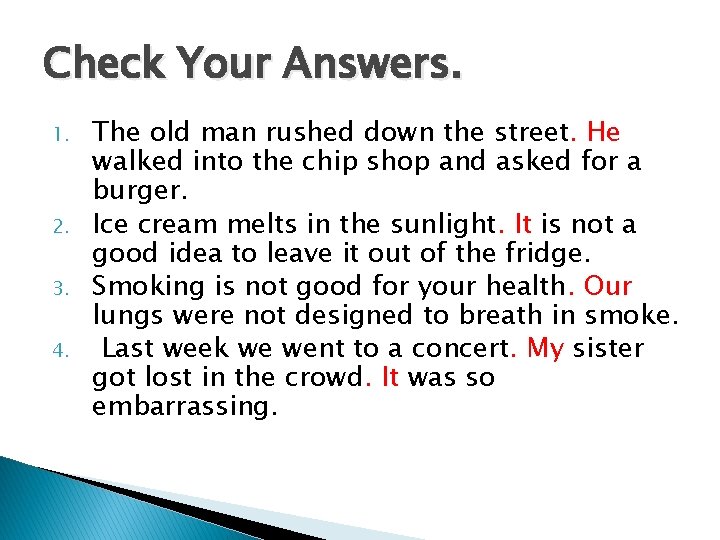 Check Your Answers.

1. The old man rushed down the street. He walked into the chip shop and asked for a burger.
2. Ice cream melts in the sunlight. It is not a good idea to leave it out of the fridge.
3. Smoking is not good for your health. Our lungs were not designed to breath in smoke.
4. Last week we went to a concert. My sister got lost in the crowd. It was so embarrassing.